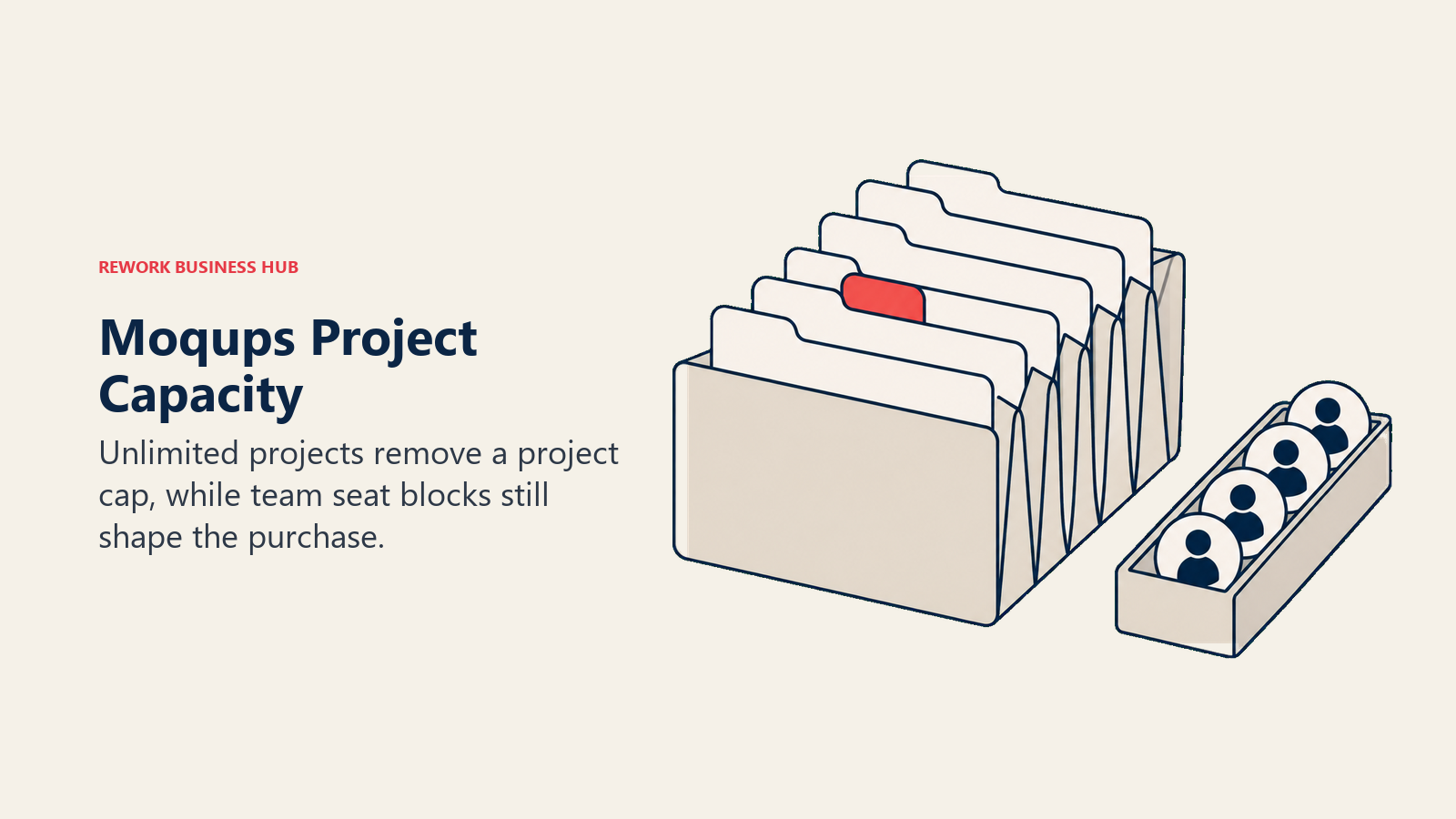 REWORK BUSINESS HUB

Moqups Project Capacity

Unlimited projects remove a project cap, while team seat blocks still shape the purchase.